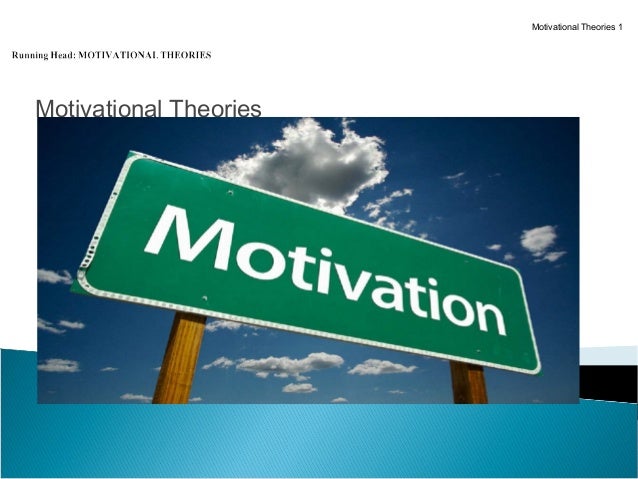 Motivational Theories 1

Running Head: MOTIVATIONAL THEORIES

Motivational Theories

Motivation